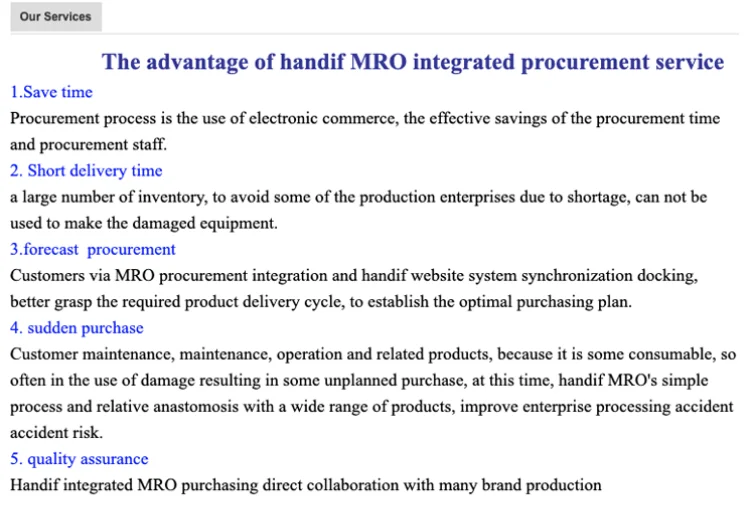 Our Services

The advantage of handif MRO integrated procurement service

1.Save time

Procurement process is the use of electronic commerce, the effective savings of the procurement time and procurement staff.

2. Short delivery time

a large number of inventory, to avoid some of the production enterprises due to shortage, can not be used to make the damaged equipment.

3.forecast procurement

Customers via MRO procurement integration and handif website system synchronization docking, better grasp the required product delivery cycle, to establish the optimal purchasing plan.

4. sudden purchase

Customer maintenance, maintenance, operation and related products, because it is some consumable, so often in the use of damage resulting in some unplanned purchase, at this time, handif MRO's simple process and relative anastomosis with a wide range of products, improve enterprise processing accident accident risk.

5. quality assurance

Handif integrated MRO purchasing direct collaboration with many brand production